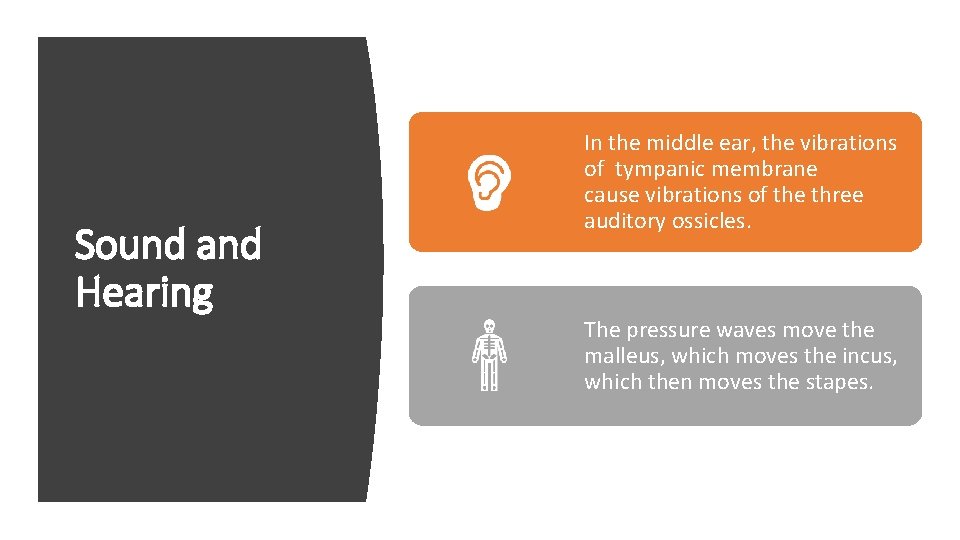 Sound and Hearing

In the middle ear, the vibrations of  tympanic membrane cause vibrations of the three auditory ossicles.

The pressure waves move the malleus, which moves the incus, which then moves the stapes.